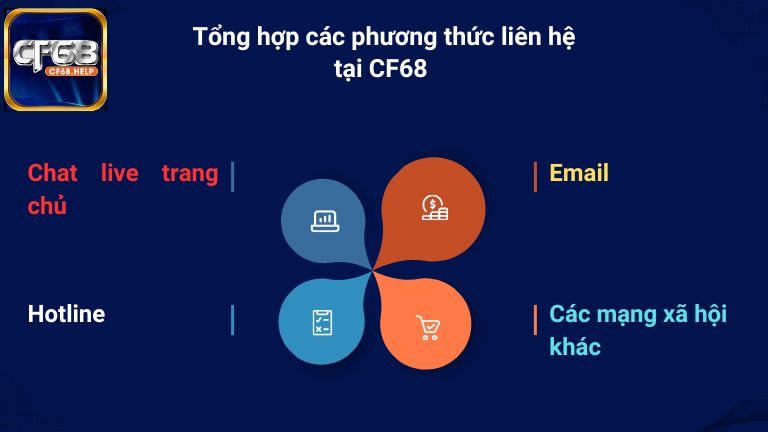 CF68
CF68.HELP

Tổng hợp các phương thức liên hệ tại CF68

Chat live trang chủ

Email

Hotline

Các mạng xã hội khác